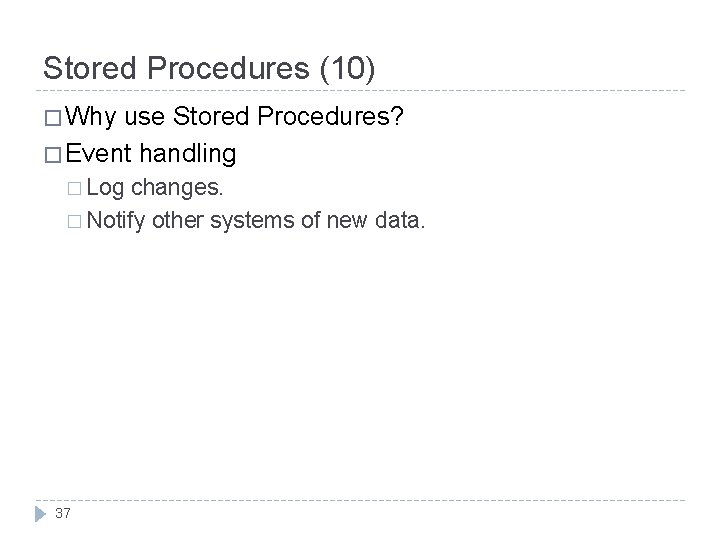 Stored Procedures (10)

□ Why use Stored Procedures?

□ Event handling

□ Log changes.

□ Notify other systems of new data.

37